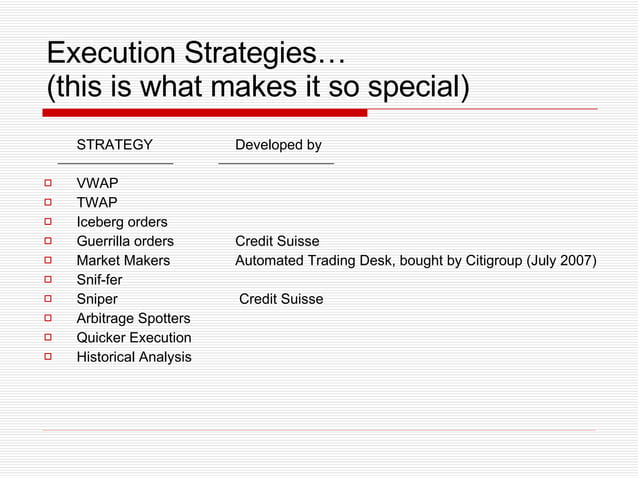 Execution Strategies…
(this is what makes it so special)

| STRATEGY | Developed by |
|---|---|
| VWAP | |
| TWAP | |
| Iceberg orders | |
| Guerrilla orders | Credit Suisse |
| Market Makers | Automated Trading Desk, bought by Citigroup (July 2007) |
| Snif-fer | |
| Sniper | Credit Suisse |
| Arbitrage Spotters | |
| Quicker Execution | |
| Historical Analysis | |